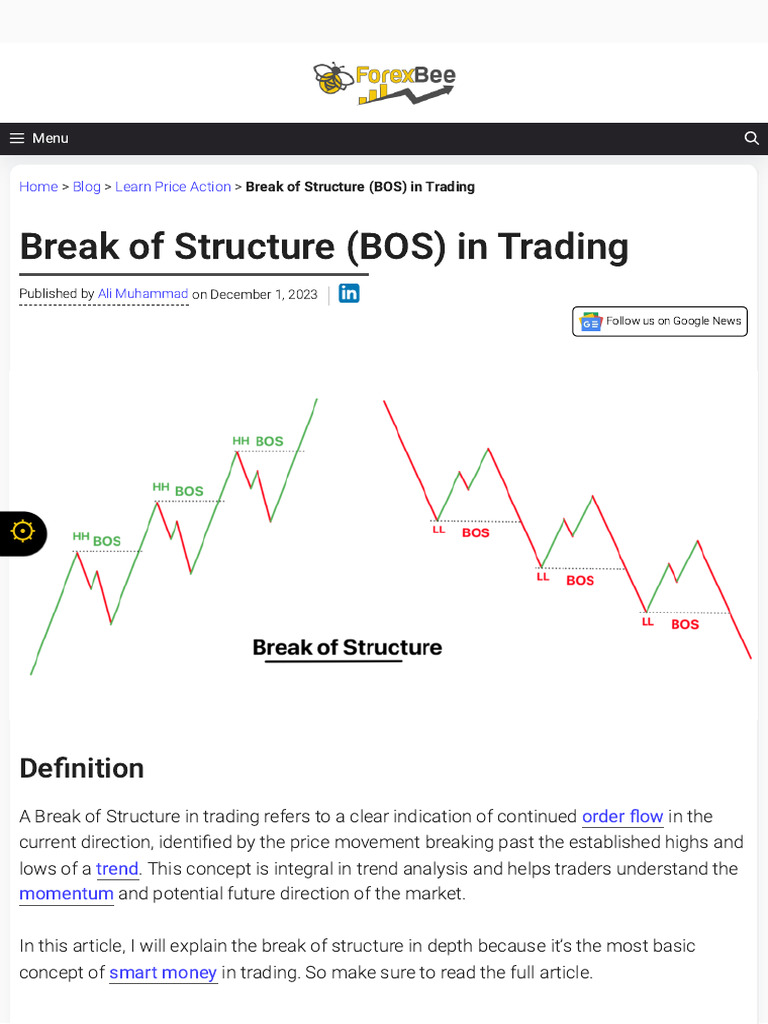 ForexBee

Menu

Home > Blog > Learn Price Action > Break of Structure (BOS) in Trading

Break of Structure (BOS) in Trading

Published by Ali Muhammad on December 1, 2023

Follow us on Google News

HH BOS
HH BOS
HH BOS
LL BOS
LL BOS
LL BOS

Break of Structure

Definition

A Break of Structure in trading refers to a clear indication of continued order flow in the current direction, identified by the price movement breaking past the established highs and lows of a trend. This concept is integral in trend analysis and helps traders understand the momentum and potential future direction of the market.

In this article, I will explain the break of structure in depth because it's the most basic concept of smart money in trading. So make sure to read the full article.